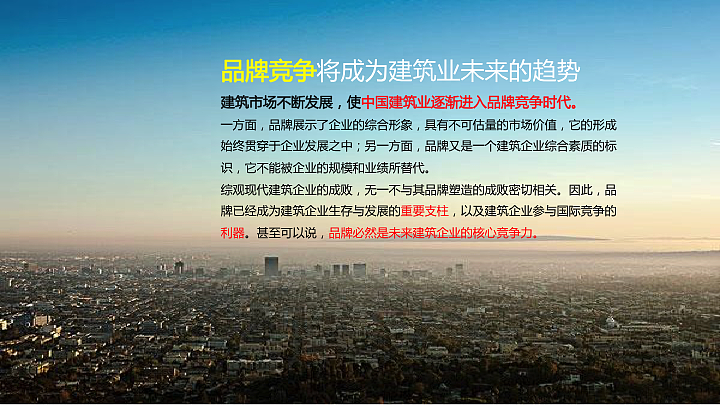 品牌竞争将成为建筑业未来的趋势

建筑市场不断发展，使中国建筑业逐渐进入品牌竞争时代。

一方面，品牌展示了企业的综合形象，具有不可估量的市场价值，它的形成始终贯穿于企业发展之中；另一方面，品牌又是一个建筑企业综合素质的标识，它不能被企业的规模和业绩所替代。

综观现代建筑企业的成败，无一不与其品牌塑造的成败密切相关。因此，品牌已经成为建筑企业生存与发展的重要支柱，以及建筑企业参与国际竞争的利器。甚至可以说，品牌必然是未来建筑企业的核心竞争力。